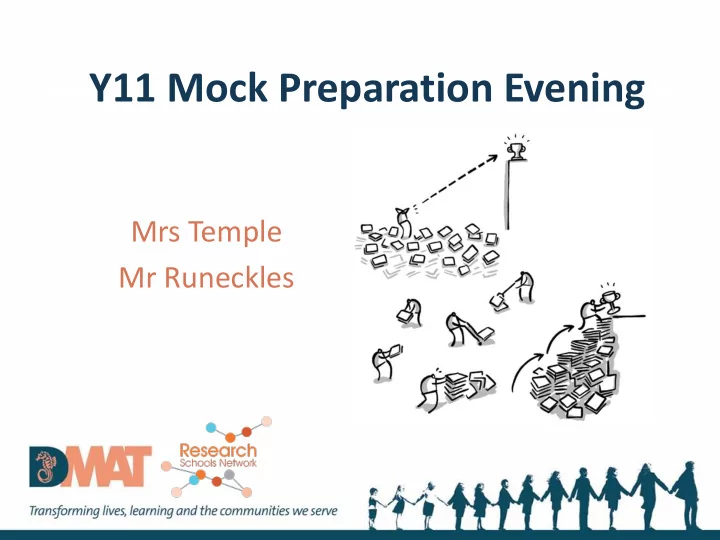 Y11 Mock Preparation Evening

Mrs Temple
Mr Runeckles

DMAT

Research
Schools Network

Transforming lives, learning and the communities we serve